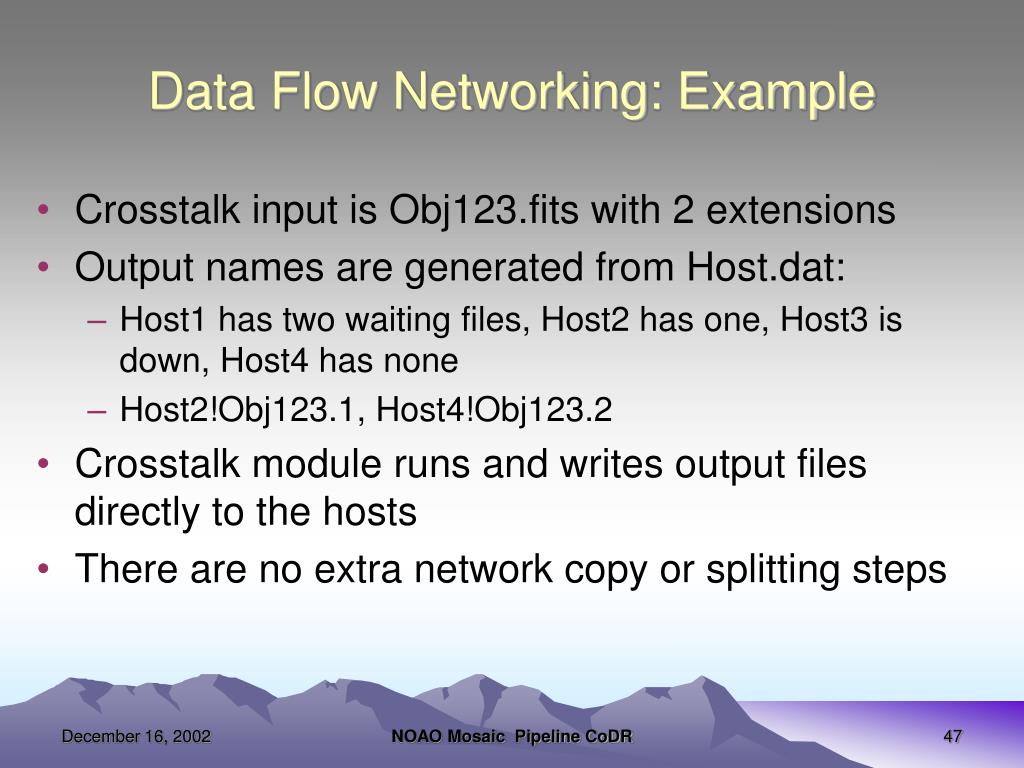 Data Flow Networking: Example

• Crosstalk input is Obj123.fits with 2 extensions
• Output names are generated from Host.dat:
– Host1 has two waiting files, Host2 has one, Host3 is down, Host4 has none
– Host2!Obj123.1, Host4!Obj123.2
• Crosstalk module runs and writes output files directly to the hosts
• There are no extra network copy or splitting steps

December 16, 2002 NOAO Mosaic Pipeline CoDR 47